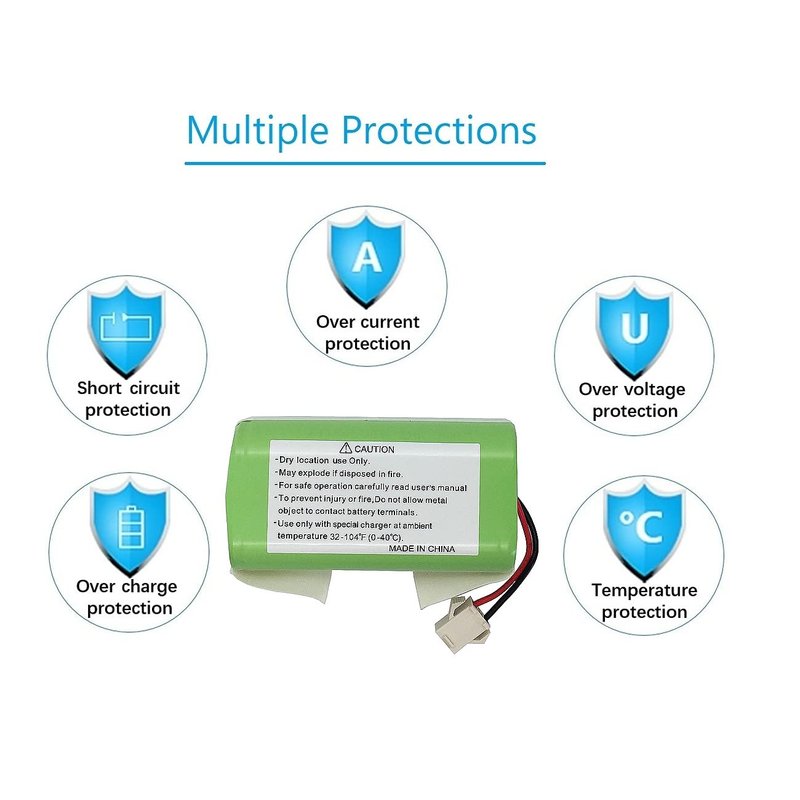 Multiple Protections

A
Over current protection

Short circuit protection

U
Over voltage protection

CAUTION
-Dry location use Only.
-May explode if disposed in fire.
-For safe operation carefully read user's manual
-To prevent injury or fire,Do not allow metal object to contact battery terminals.
-Use only with special charger at ambient temperature 32-104°F (0-40°C).
MADE IN CHINA

Over charge protection

°C
Temperature protection